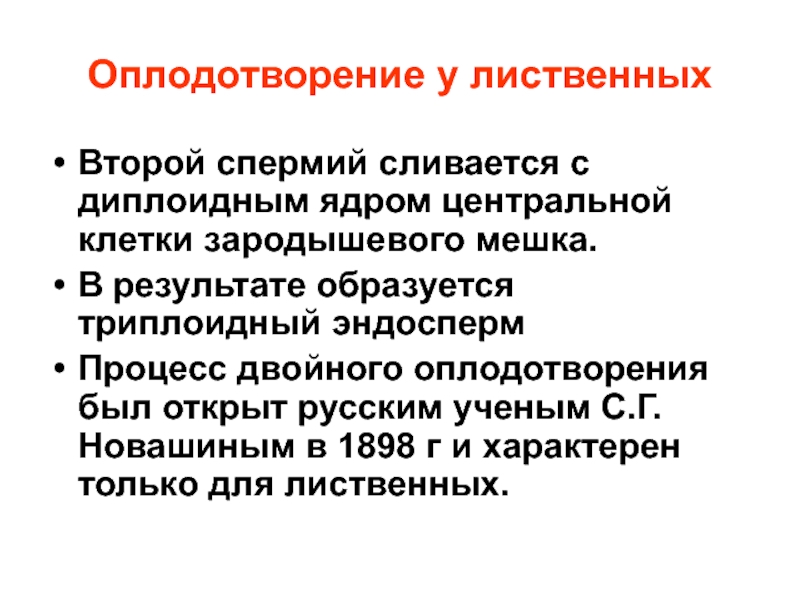 Оплодотворение у лиственных

• Второй спермий сливается с диплоидным ядром центральной клетки зародышевого мешка.
• В результате образуется триплоидный эндосперм
• Процесс двойного оплодотворения был открыт русским ученым С.Г. Новашиным в 1898 г и характерен только для лиственных.